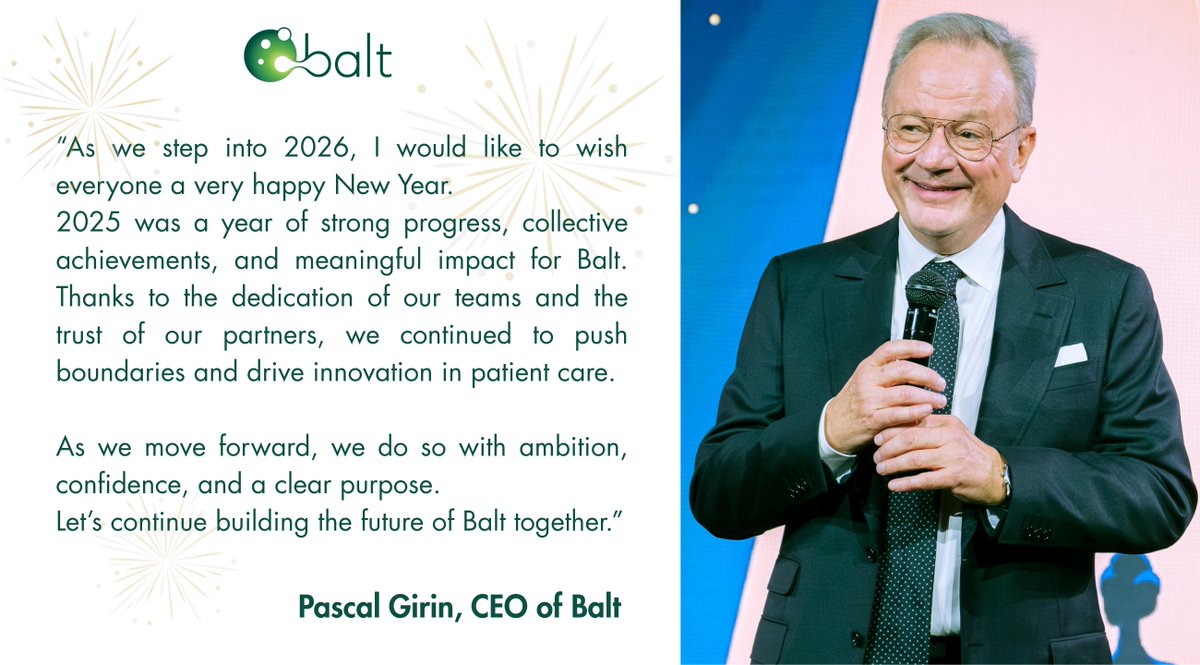 balt

“As we step into 2026, I would like to wish everyone a very happy New Year.
2025 was a year of strong progress, collective achievements, and meaningful impact for Balt. Thanks to the dedication of our teams and the trust of our partners, we continued to push boundaries and drive innovation in patient care.

As we move forward, we do so with ambition, confidence, and a clear purpose.
Let’s continue building the future of Balt together.”

Pascal Girin, CEO of Balt